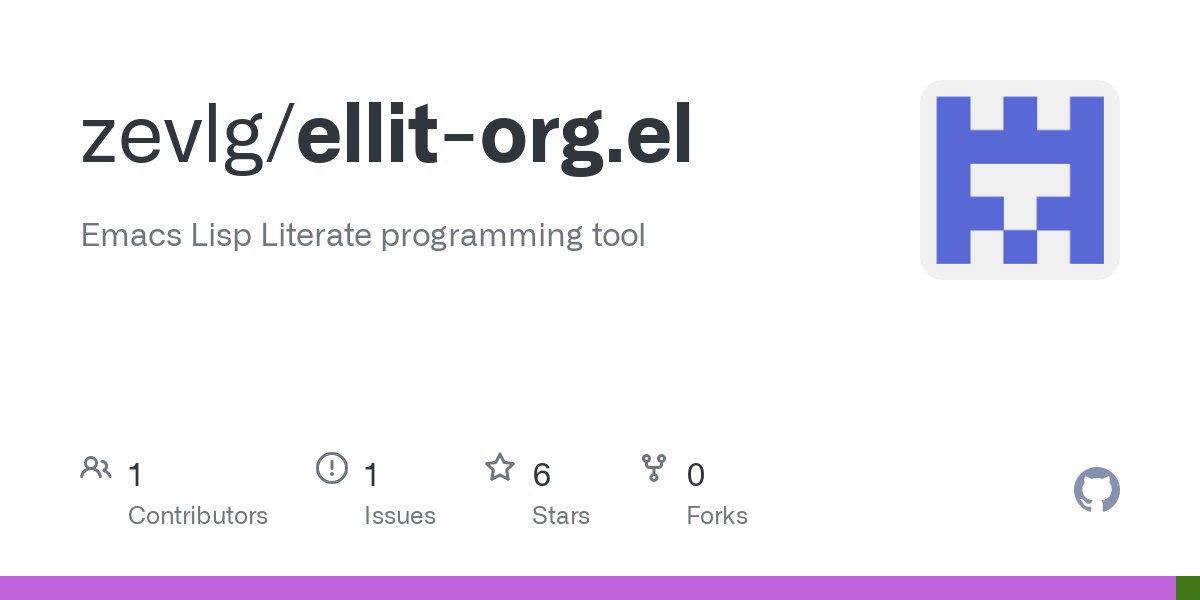 zevlg/ellit-org.el

Emacs Lisp Literate programming tool

1 Contributors

1 Issues

6 Stars

0 Forks